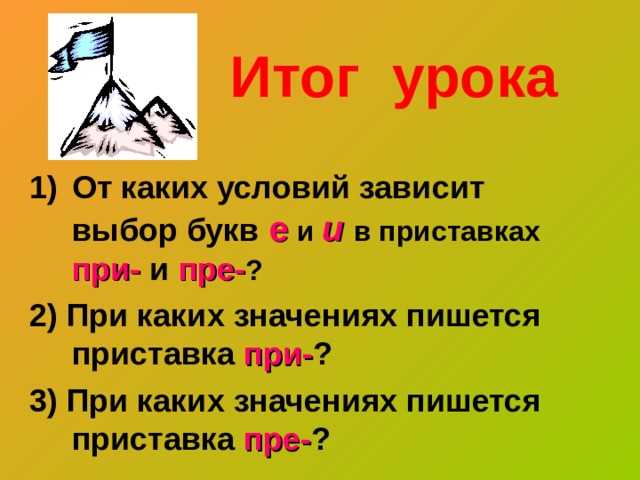 Итог урока

1) От каких условий зависит выбор букв е и и в приставках при- и пре-?

2) При каких значениях пишется приставка при-?

3) При каких значениях пишется приставка пре-?